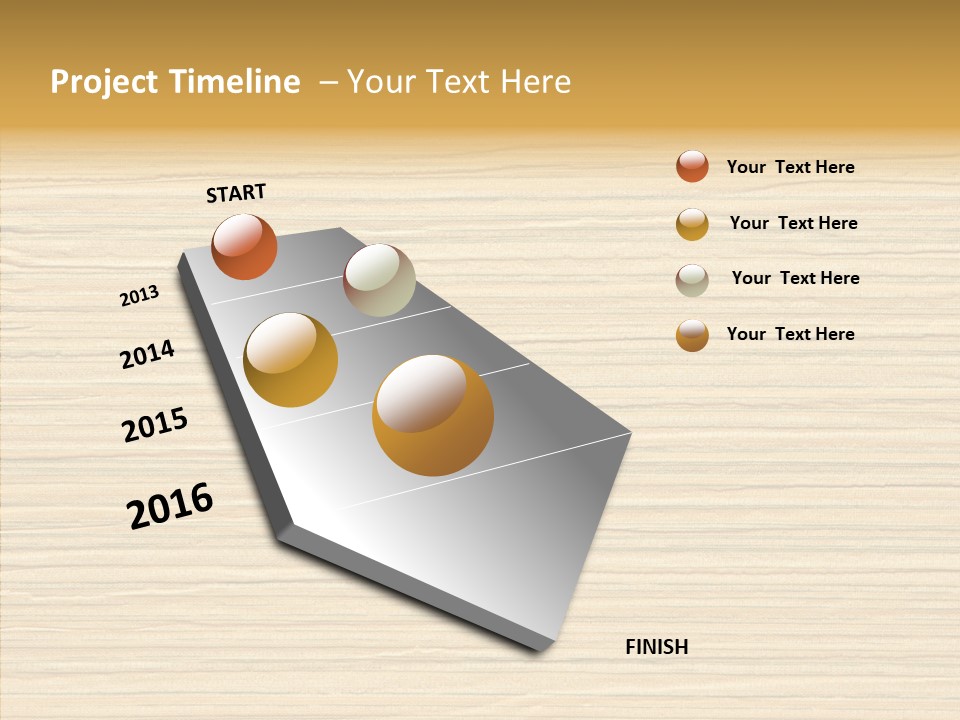 Project Timeline – Your Text Here

START

2013

2014

2015

2016

FINISH

Your Text Here

Your Text Here

Your Text Here

Your Text Here